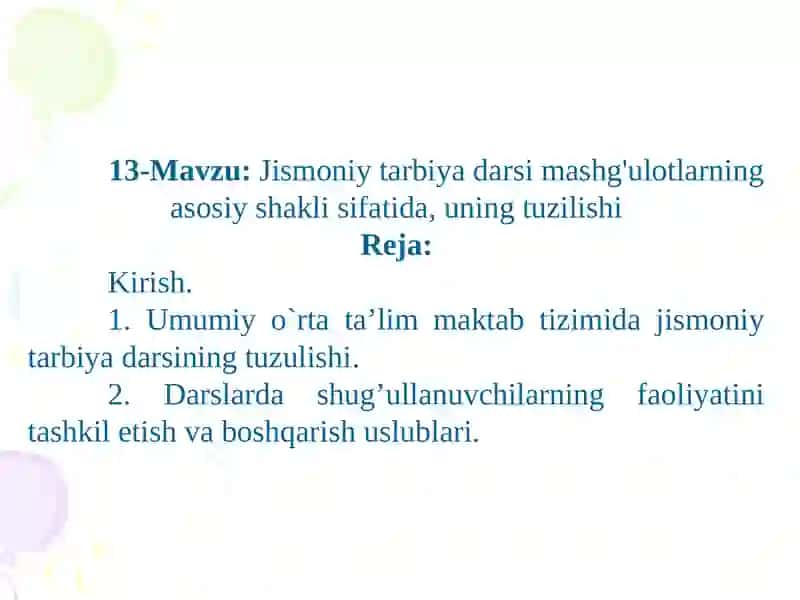 13-Mavzu: Jismoniy tarbiya darsi mashg'ulotlarning asosiy shakli sifatida, uning tuzilishi

Reja:

Kirish.

1. Umumiy o`rta ta’lim maktab tizimida jismoniy tarbiya darsining tuzulishi.

2. Darslarda shug’ullanuvchilarning faoliyatini tashkil etish va boshqarish uslublari.